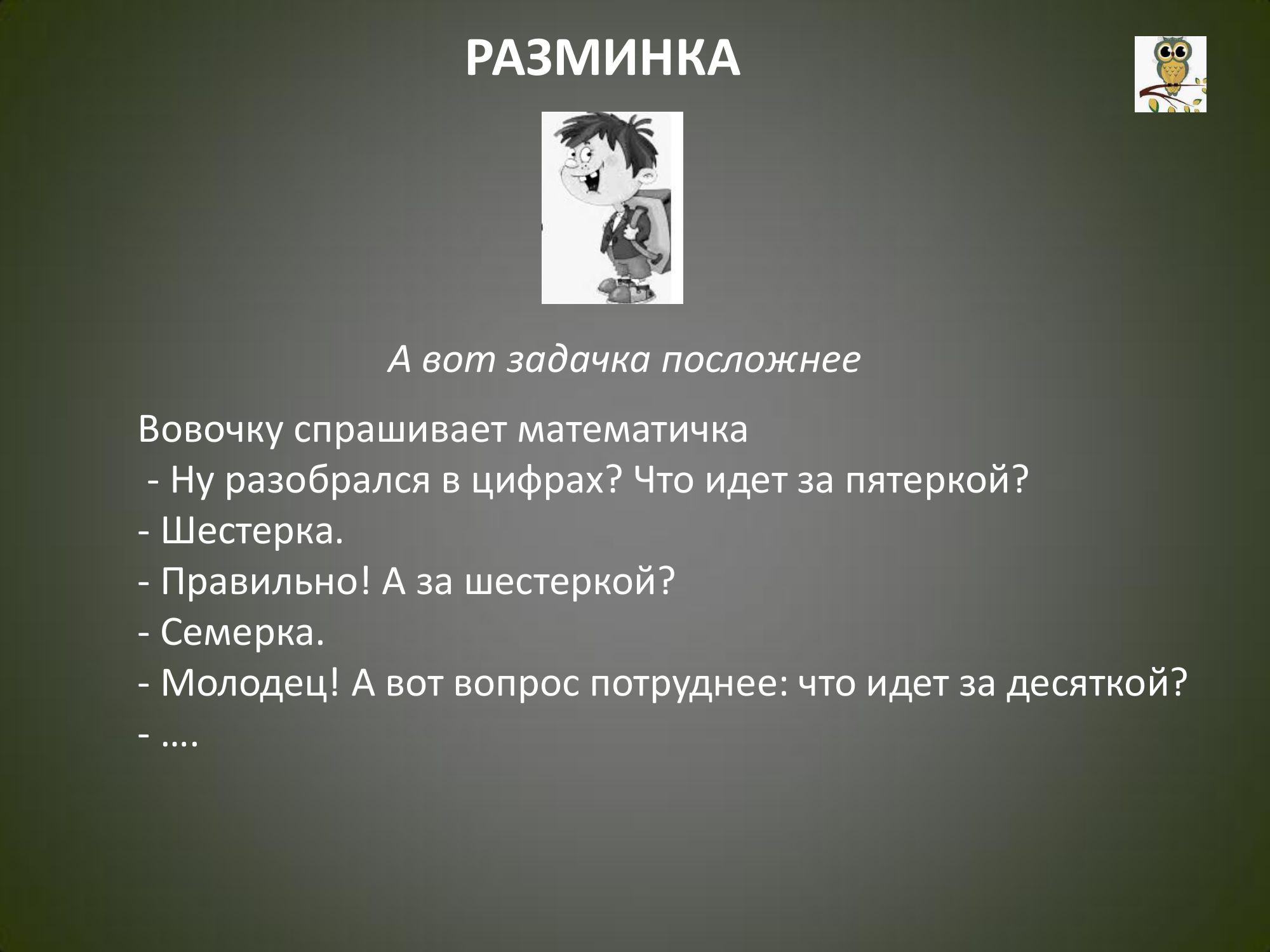 РАЗМИНКА

А вот задачка посложнее

Вовочку спрашивает математичка
- Ну разобрался в цифрах? Что идет за пятеркой?
- Шестерка.
- Правильно! А за шестеркой?
- Семерка.
- Молодец! А вот вопрос потруднее: что идет за десяткой?
- ….